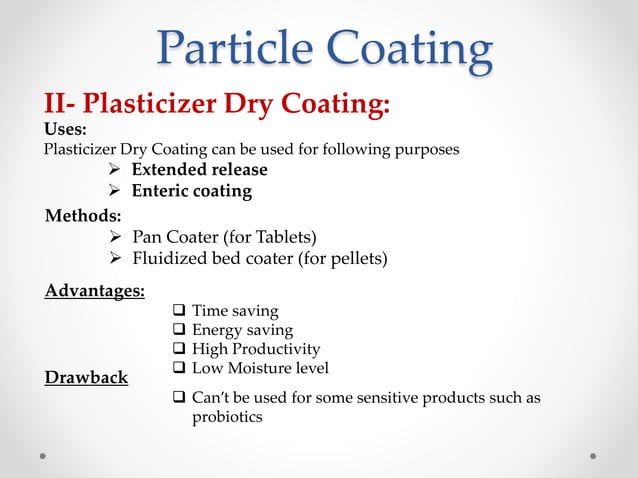 Particle Coating

II- Plasticizer Dry Coating:

Uses:

Plasticizer Dry Coating can be used for following purposes

➢ Extended release
➢ Enteric coating

Methods:

➢ Pan Coater (for Tablets)
➢ Fluidized bed coater (for pellets)

Advantages:

❑ Time saving
❑ Energy saving
❑ High Productivity
❑ Low Moisture level

Drawback

❑ Can't be used for some sensitive products such as probiotics